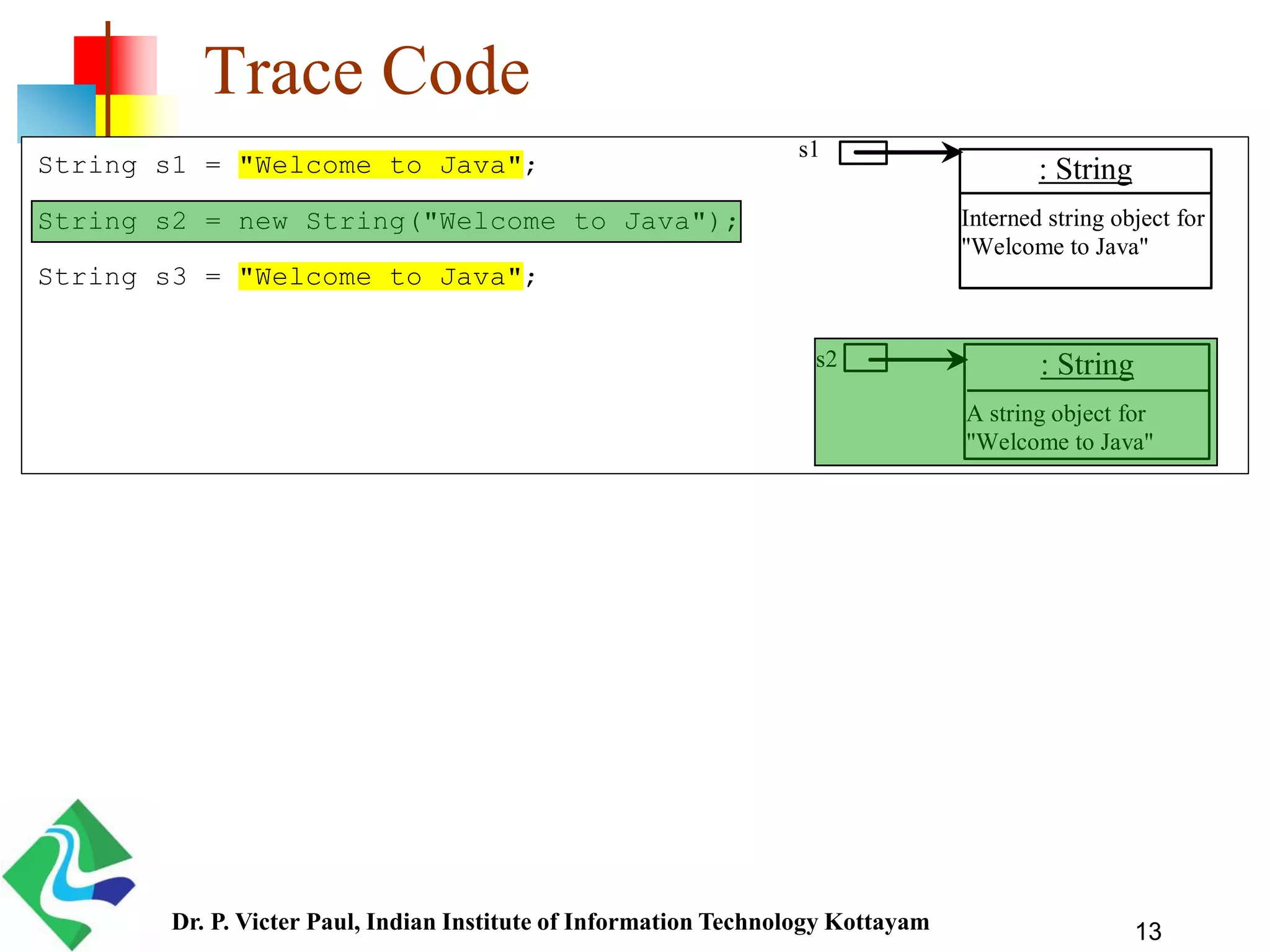 Trace Code

String s1 = "Welcome to Java";

String s2 = new String("Welcome to Java");

String s3 = "Welcome to Java";

s1

: String

Interned string object for "Welcome to Java"

s2

: String

A string object for "Welcome to Java"

Dr. P. Victer Paul, Indian Institute of Information Technology Kottayam

13